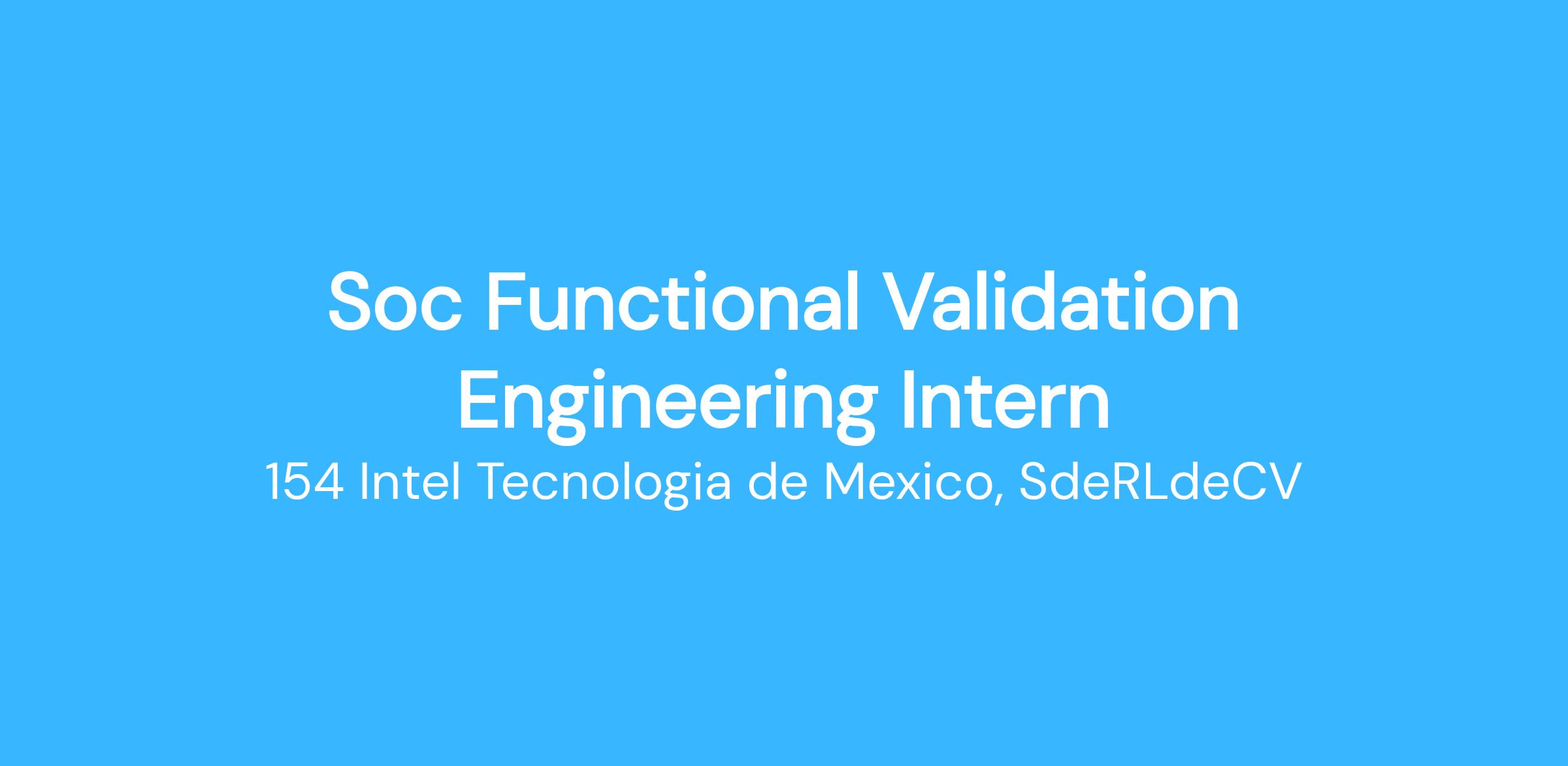 Soc Functional Validation Engineering Intern

154 Intel Tecnologia de Mexico, SdeRLdeCV